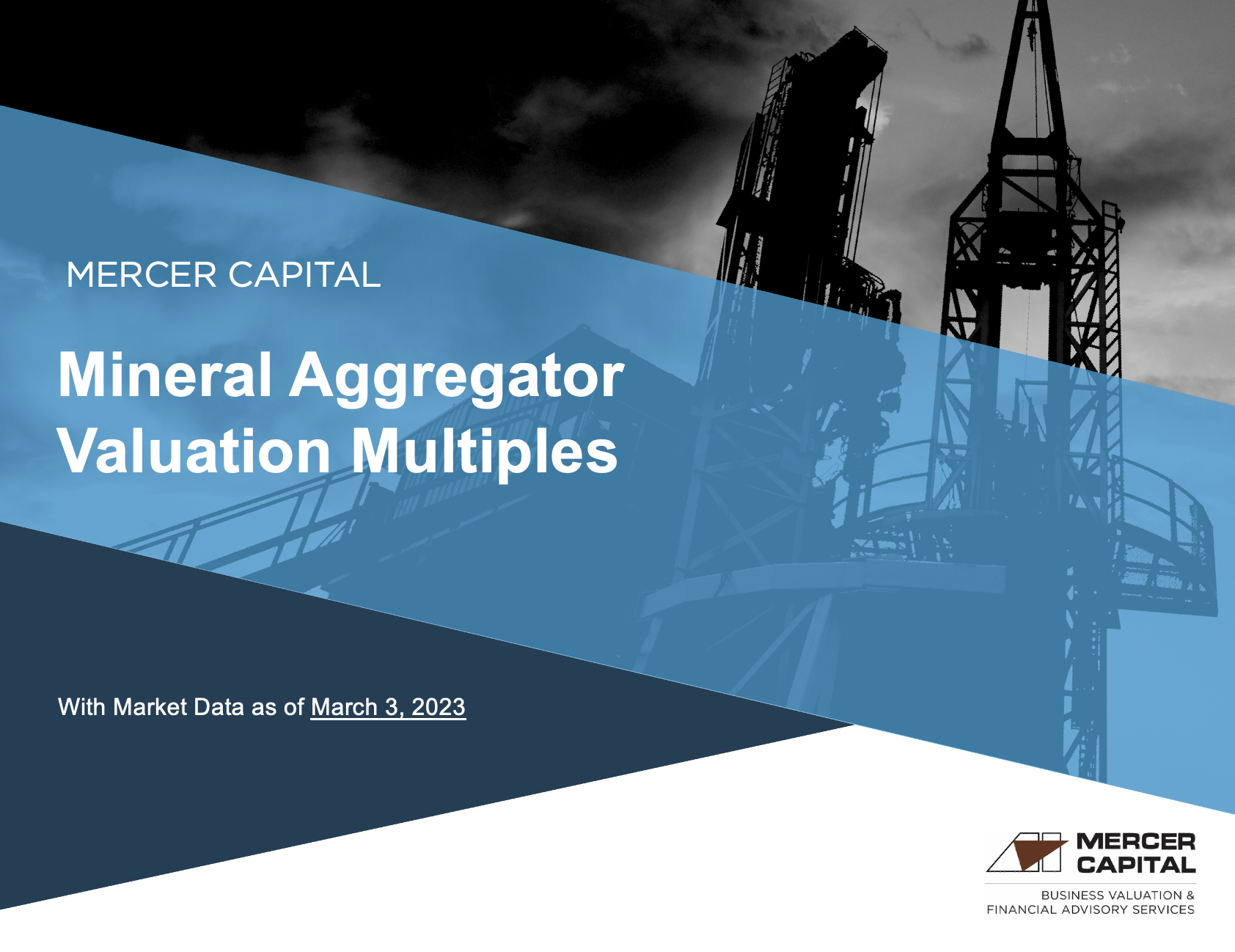 MERCER CAPITAL

Mineral Aggregator Valuation Multiples

With Market Data as of March 3, 2023

MERCER CAPITAL

BUSINESS VALUATION & FINANCIAL ADVISORY SERVICES